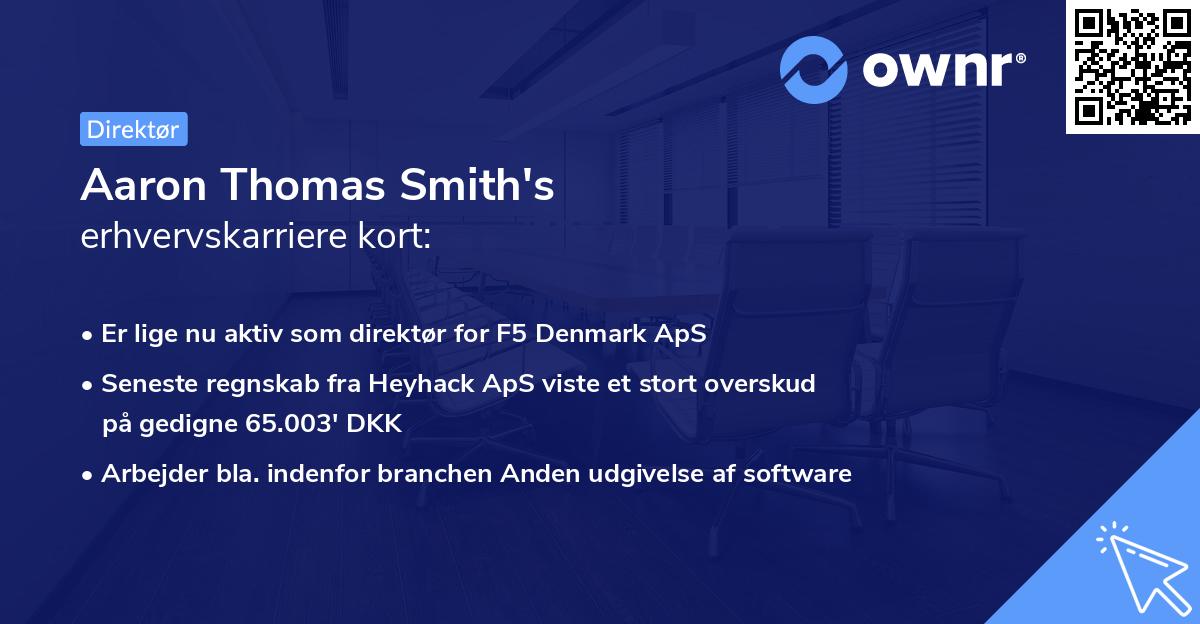 ownr®

Direktør

Aaron Thomas Smith's
erhvervskarriere kort:

• Er lige nu aktiv som direktør for F5 Denmark ApS
• Seneste regnskab fra Heyhack ApS viste et stort overskud på gedigne 65.003' DKK
• Arbejder bla. indenfor branchen Anden udgivelse af software